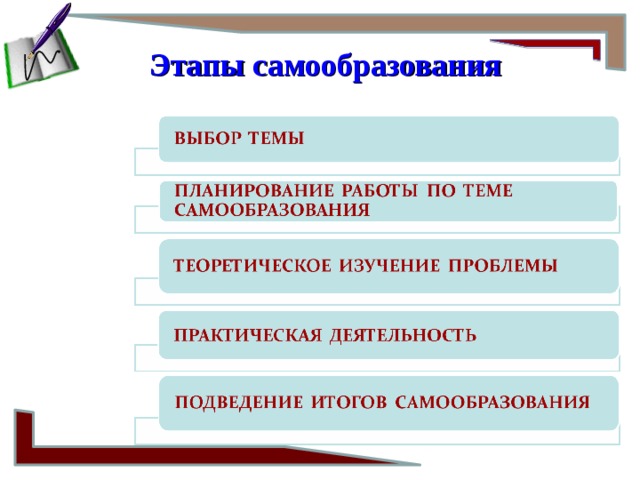 Этапы самообразования

ВЫБОР ТЕМЫ

ПЛАНИРОВАНИЕ РАБОТЫ ПО ТЕМЕ САМООБРАЗОВАНИЯ

ТЕОРЕТИЧЕСКОЕ ИЗУЧЕНИЕ ПРОБЛЕМЫ

ПРАКТИЧЕСКАЯ ДЕЯТЕЛЬНОСТЬ

ПОДВЕДЕНИЕ ИТОГОВ САМООБРАЗОВАНИЯ